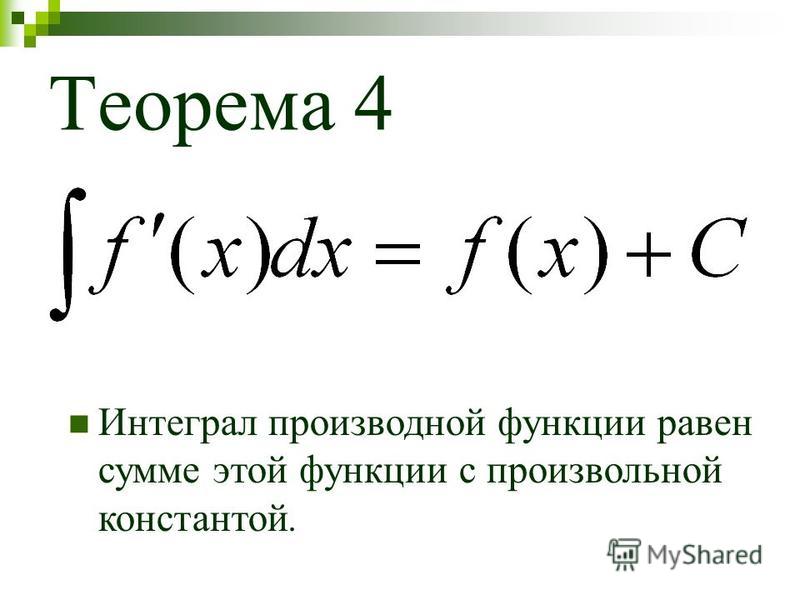 Теорема 4

$\int f'(x)dx = f(x) + C$

Интеграл производной функции равен сумме этой функции с произвольной константой.

MyShared